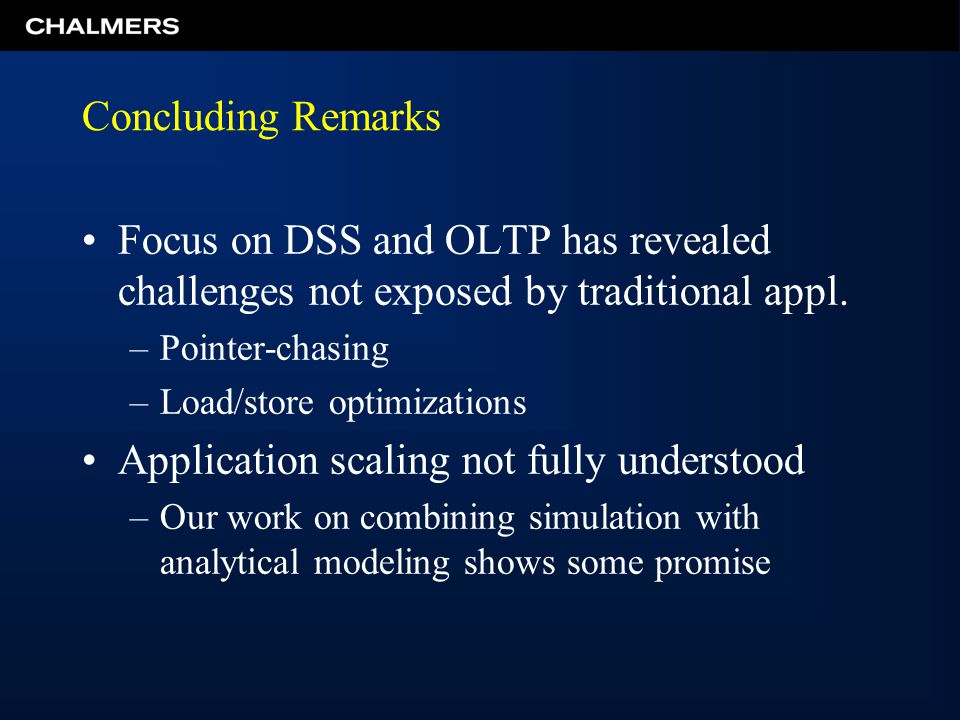 CHALMERS

Concluding Remarks

• Focus on DSS and OLTP has revealed challenges not exposed by traditional appl.
– Pointer-chasing
– Load/store optimizations
• Application scaling not fully understood
– Our work on combining simulation with analytical modeling shows some promise